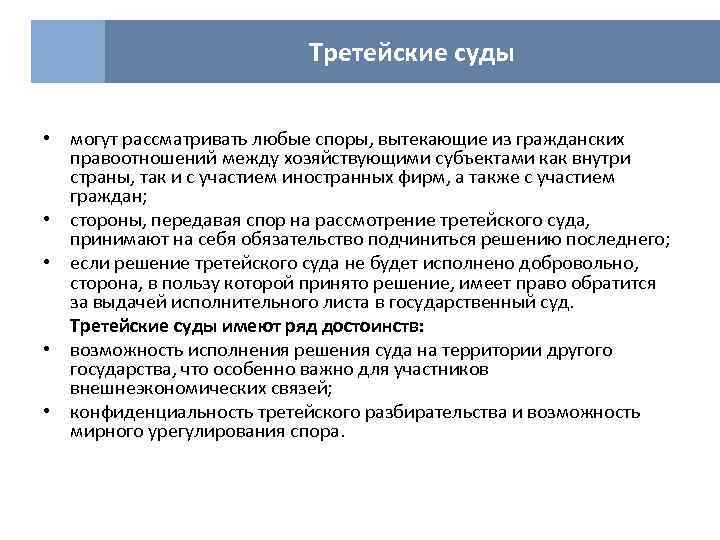 Третейские суды

• могут рассматривать любые споры, вытекающие из гражданских правоотношений между хозяйствующими субъектами как внутри страны, так и с участием иностранных фирм, а также с участием граждан;
• стороны, передавая спор на рассмотрение третейского суда, принимают на себя обязательство подчиниться решению последнего;
• если решение третейского суда не будет исполнено добровольно, сторона, в пользу которой принято решение, имеет право обратится за выдачей исполнительного листа в государственный суд.

Третейские суды имеют ряд достоинств:
• возможность исполнения решения суда на территории другого государства, что особенно важно для участников внешнеэкономических связей;
• конфиденциальность третейского разбирательства и возможность мирного урегулирования спора.